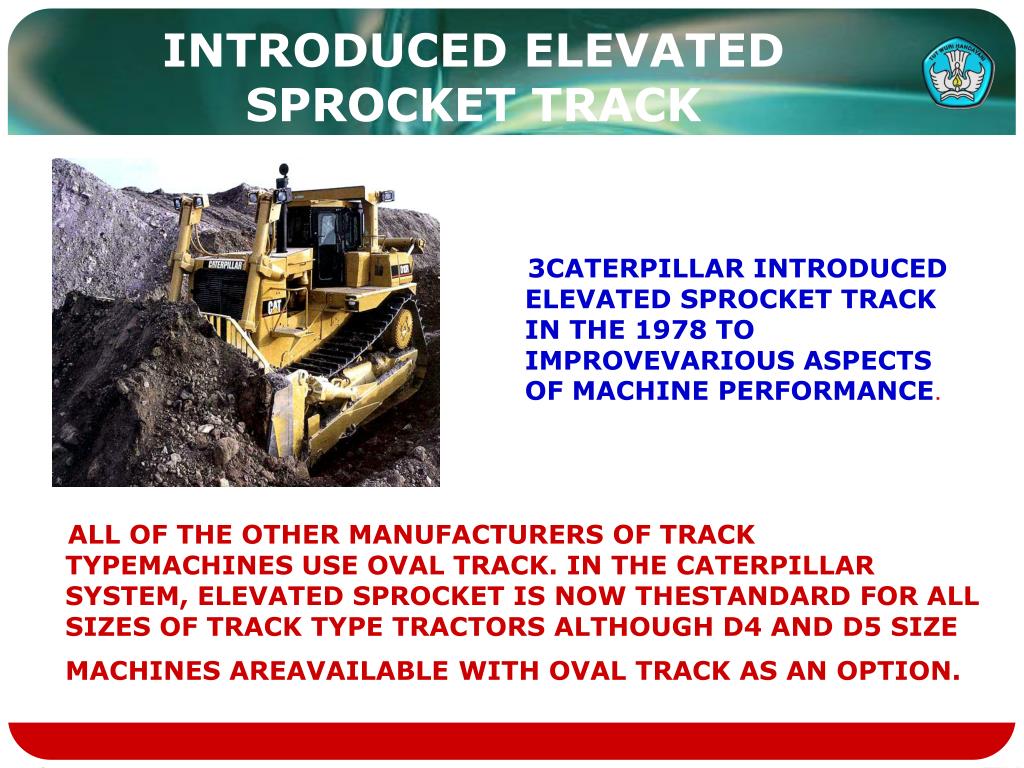 INTRODUCED ELEVATED SPROCKET TRACK

TUT WURI HANDAYANI

CATERPILLAR

CAT

3CATERPILLAR INTRODUCED ELEVATED SPROCKET TRACK IN THE 1978 TO IMPROVEVARIOUS ASPECTS OF MACHINE PERFORMANCE.

ALL OF THE OTHER MANUFACTURERS OF TRACK TYPEMACHINES USE OVAL TRACK. IN THE CATERPILLAR SYSTEM, ELEVATED SPROCKET IS NOW THESTANDARD FOR ALL SIZES OF TRACK TYPE TRACTORS ALTHOUGH D4 AND D5 SIZE MACHINES AREAVAILABLE WITH OVAL TRACK AS AN OPTION.